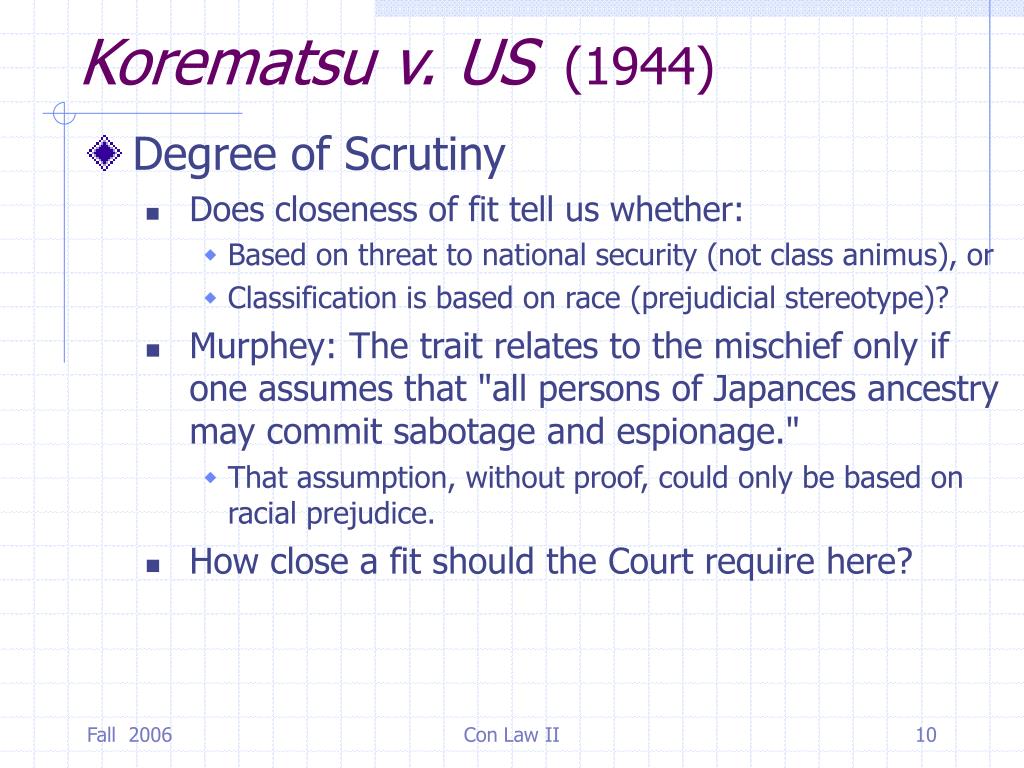 Korematsu v. US (1944)

Degree of Scrutiny

Does closeness of fit tell us whether:

Based on threat to national security (not class animus), or

Classification is based on race (prejudicial stereotype)?

Murphey: The trait relates to the mischief only if one assumes that "all persons of Japances ancestry may commit sabotage and espionage."

That assumption, without proof, could only be based on racial prejudice.

How close a fit should the Court require here?

Fall 2006

Con Law II

10